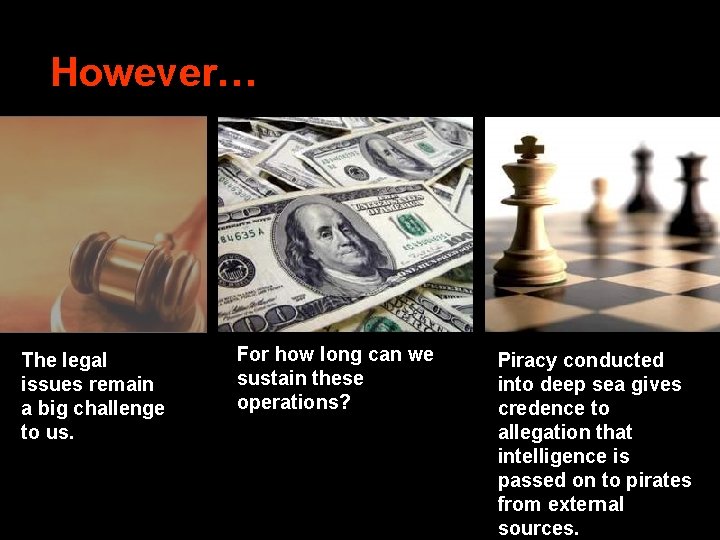 However…

The legal issues remain a big challenge to us.

For how long can we sustain these operations?

Piracy conducted into deep sea gives credence to allegation that intelligence is passed on to pirates from external sources.